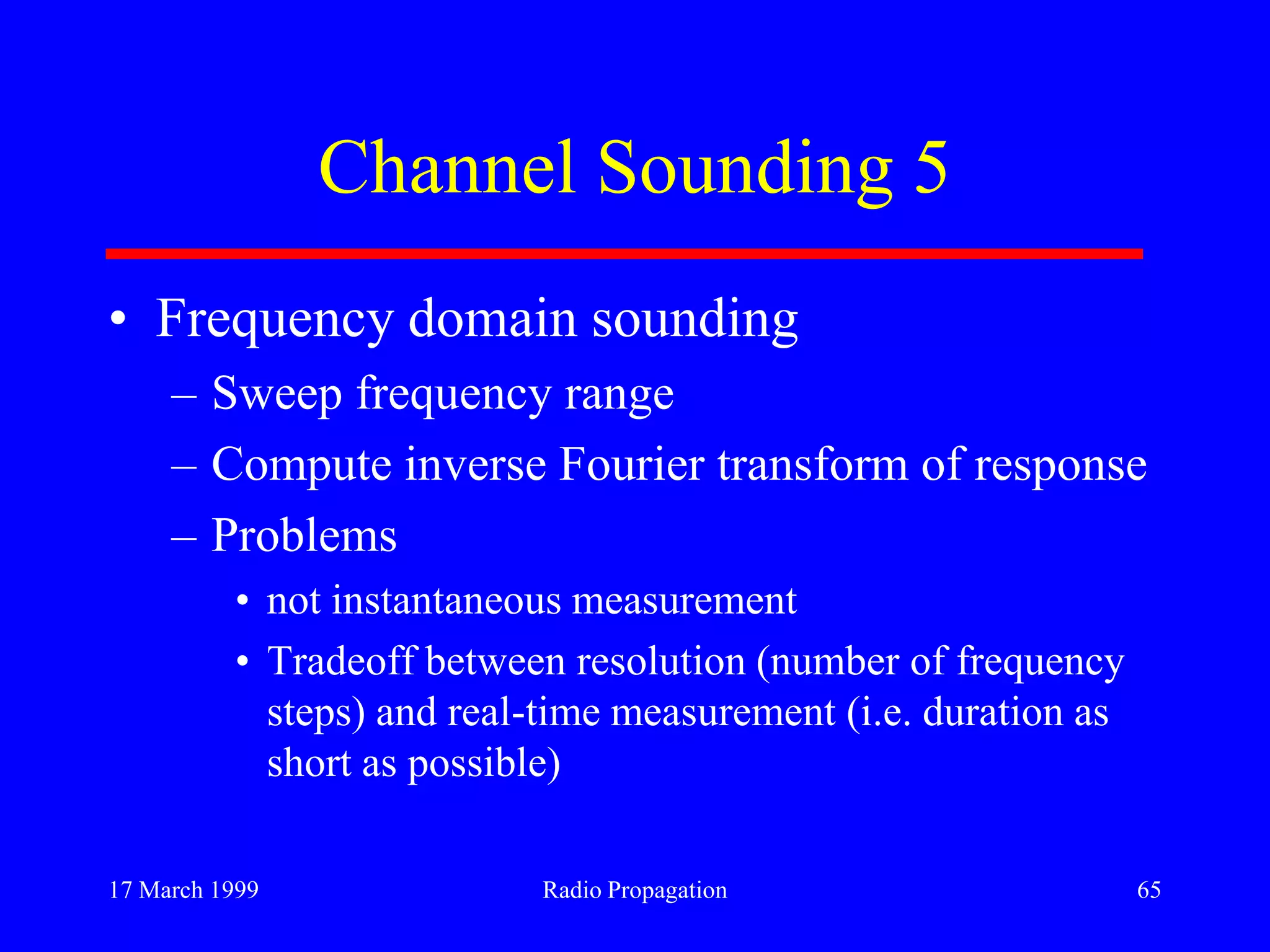 Channel Sounding 5

• Frequency domain sounding
– Sweep frequency range
– Compute inverse Fourier transform of response
– Problems
• not instantaneous measurement
• Tradeoff between resolution (number of frequency steps) and real-time measurement (i.e. duration as short as possible)

17 March 1999
Radio Propagation
65